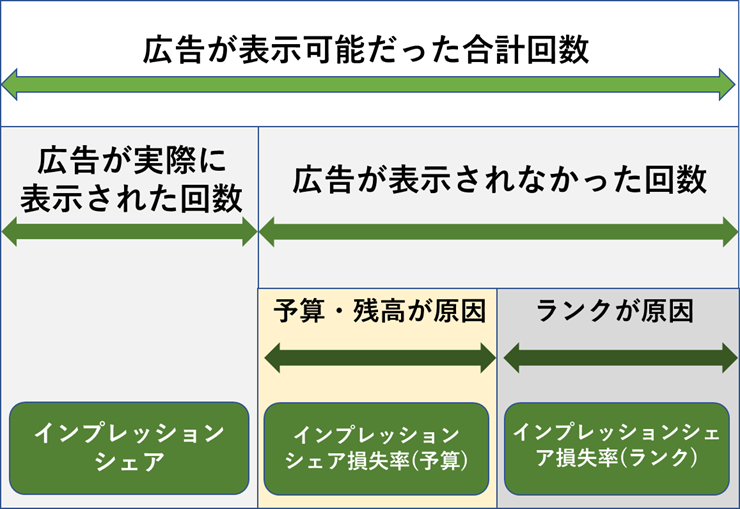 広告が表示可能だった合計回数

広告が実際に表示された回数

広告が表示されなかった回数

予算・残高が原因

ランクが原因

インプレッションシェア

インプレッションシェア損失率(予算)

インプレッションシェア損失率(ランク)